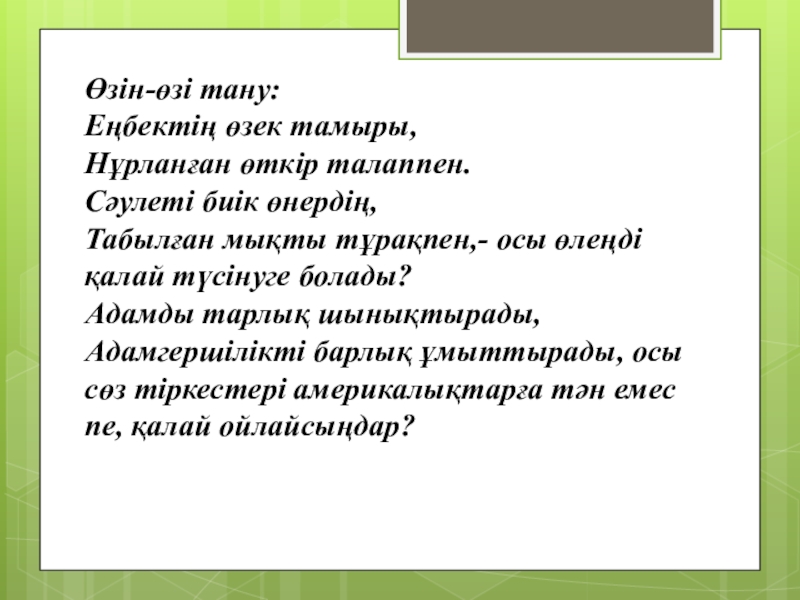 Өзін-өзі тану:
Еңбектің өзек тамыры,
Нұрланған өткір талаппен.
Сәулеті биік өнердің,
Табылған мықты тұрақпен,- осы өлеңді қалай түсінуге болады?
Адамды тарлық шынықтырады,
Адамгершілікті барлық ұмыттырады, осы сөз тіркестері америкалықтарға тән емес пе, қалай ойлайсыңдар?